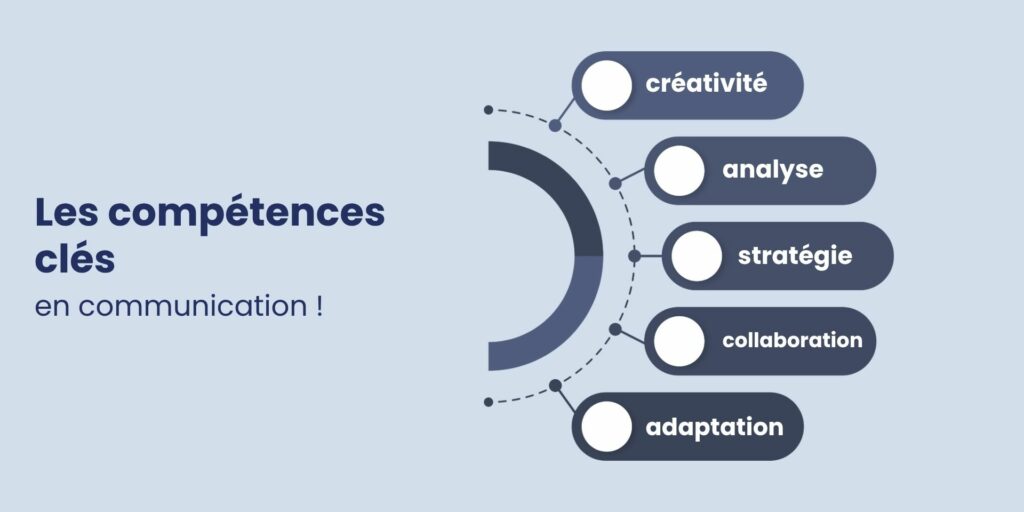 Les compétences clés
en communication !

créativité

analyse

stratégie

collaboration

adaptation